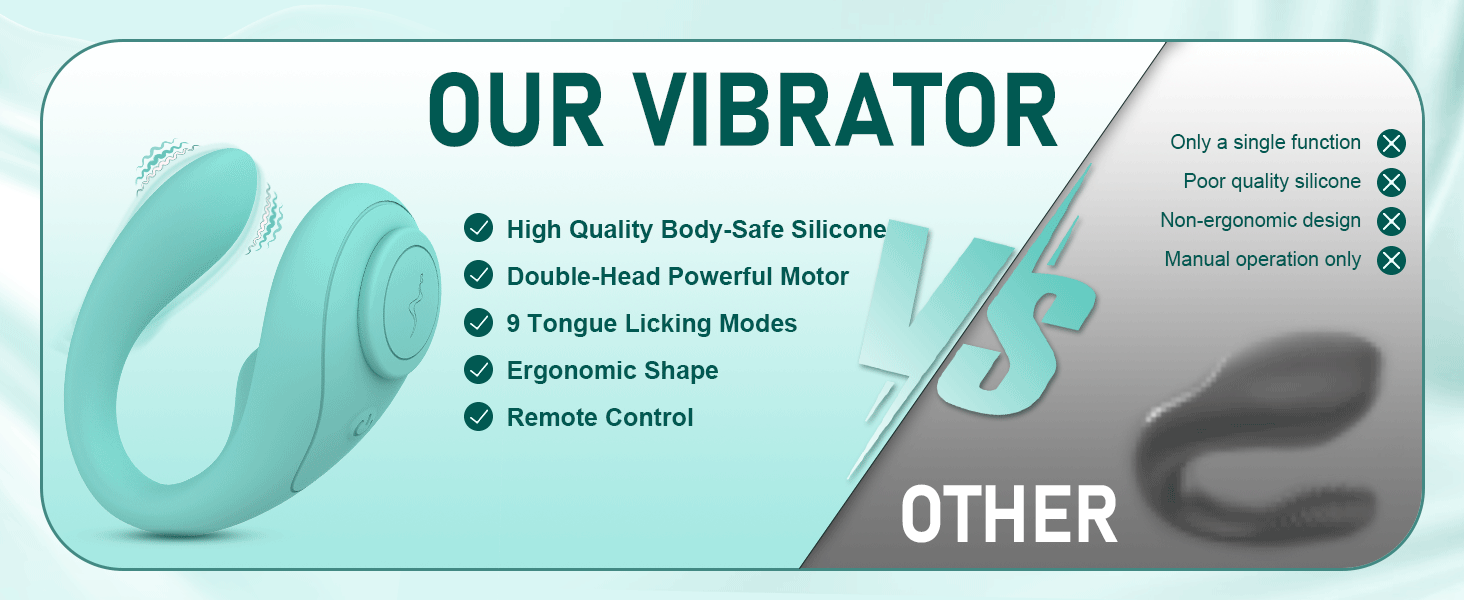 OUR VIBRATOR

High Quality Body-Safe Silicone
Double-Head Powerful Motor
9 Tongue Licking Modes
Ergonomic Shape
Remote Control

VS

Only a single function
Poor quality silicone
Non-ergonomic design
Manual operation only

OTHER